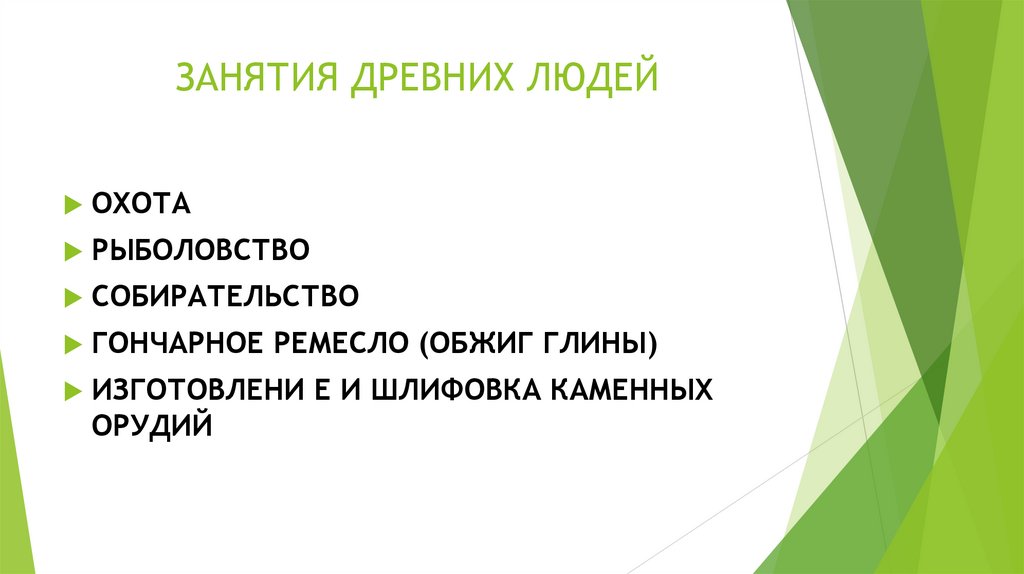 ЗАНЯТИЯ ДРЕВНИХ ЛЮДЕЙ

ОХОТА

РЫБОЛОВСТВО

СОБИРАТЕЛЬСТВО

ГОНЧАРНОЕ РЕМЕСЛО (ОБЖИГ ГЛИНЫ)

ИЗГОТОВЛЕНИ Е И ШЛИФОВКА КАМЕННЫХ ОРУДИЙ